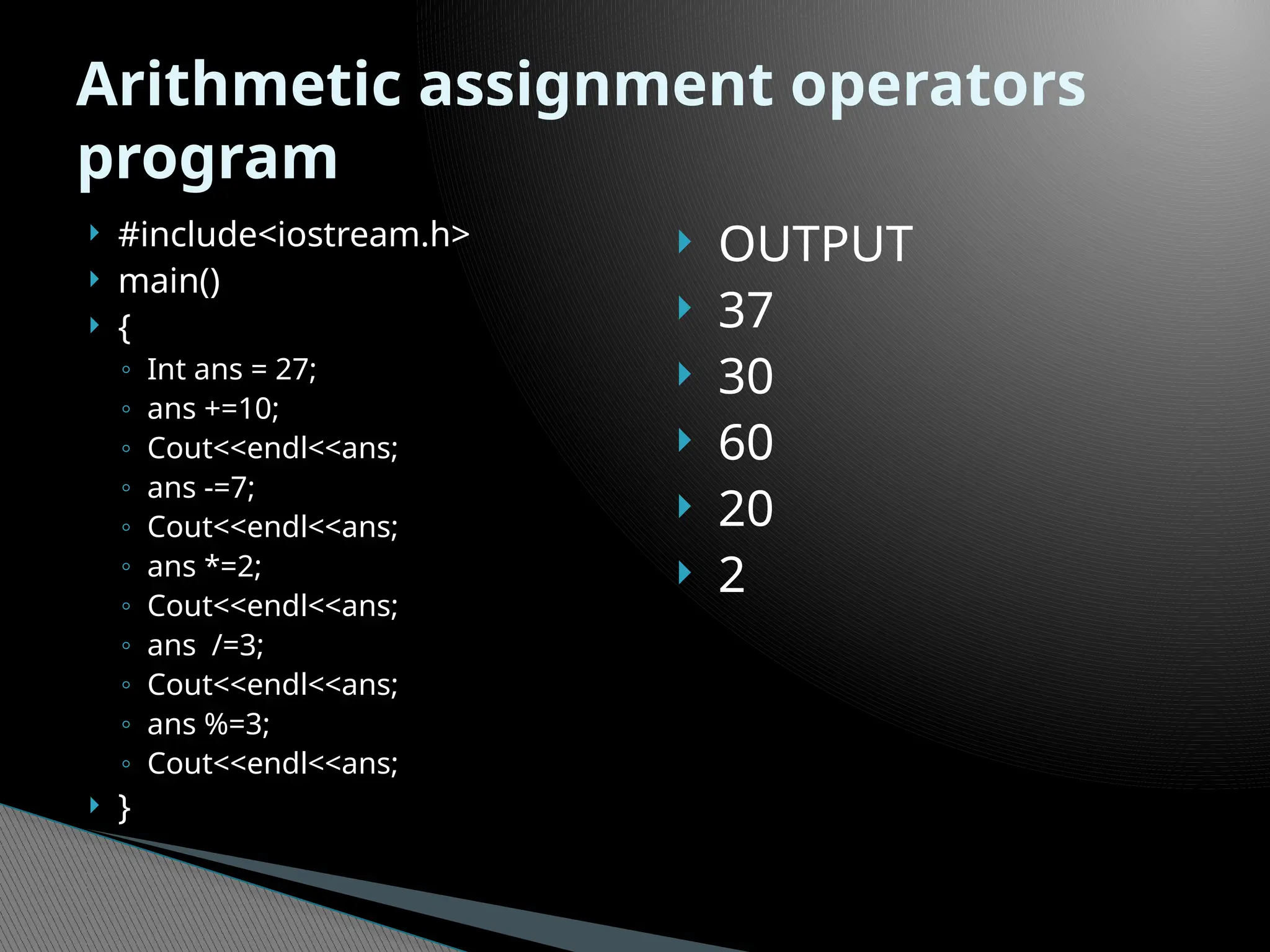 Arithmetic assignment operators program

#include<iostream.h>
main()
{
Int ans = 27;
ans +=10;
Cout<<endl<<ans;
ans -=7;
Cout<<endl<<ans;
ans *=2;
Cout<<endl<<ans;
ans /=3;
Cout<<endl<<ans;
ans %=3;
Cout<<endl<<ans;
}

OUTPUT
37
30
60
20
2